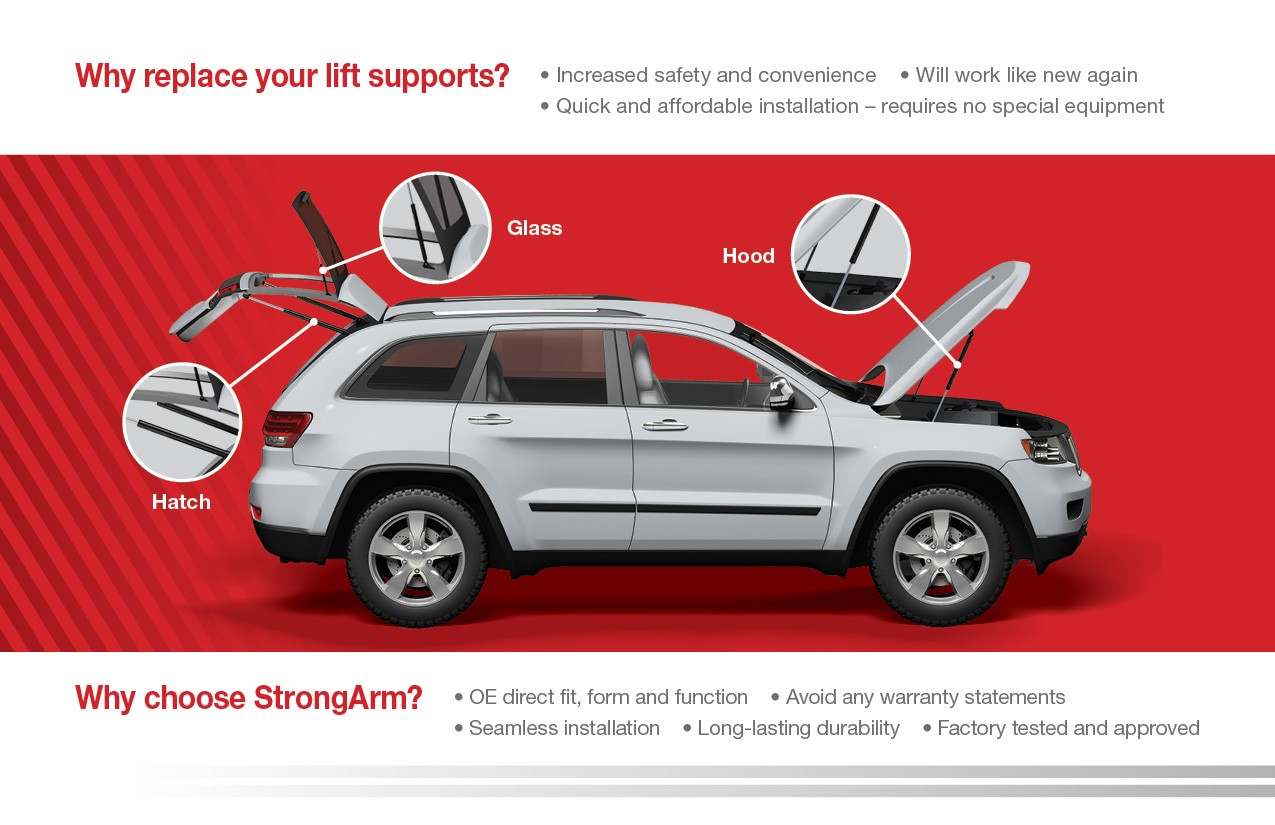 Why replace your lift supports?

• Increased safety and convenience • Will work like new again
• Quick and affordable installation – requires no special equipment

Glass

Hood

Hatch

Why choose StrongArm?

• OE direct fit, form and function • Avoid any warranty statements
• Seamless installation • Long-lasting durability • Factory tested and approved